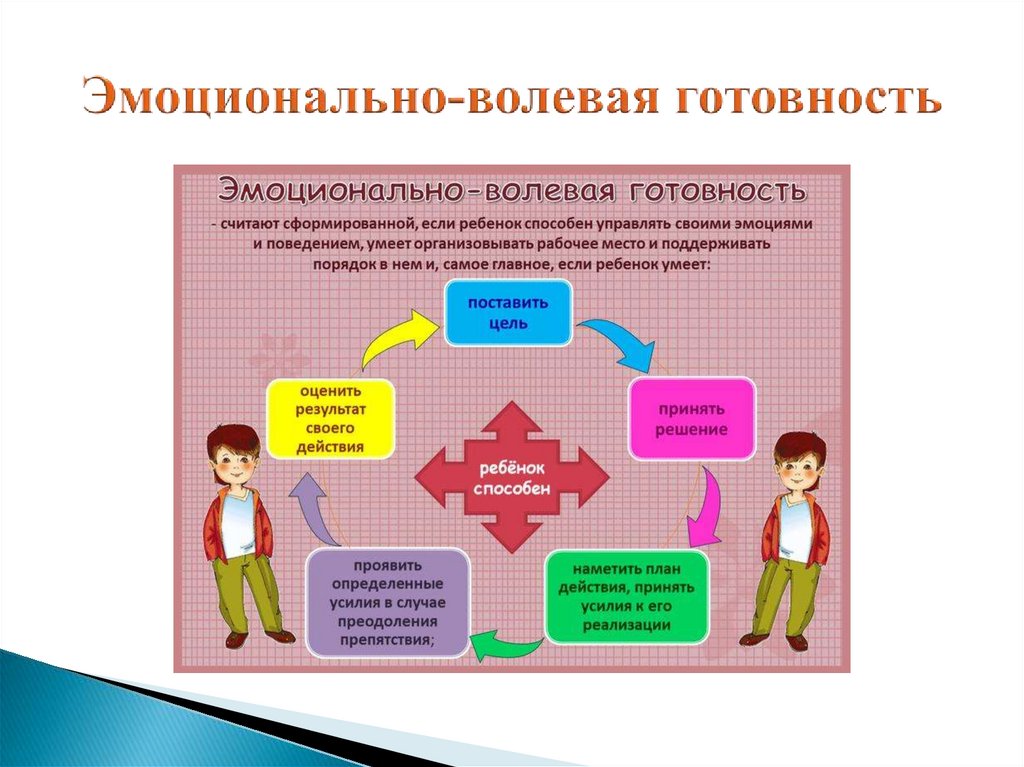 Эмоционально-волевая готовность

Эмоционально-волевая готовность

- считают сформированной, если ребенок способен управлять своими эмоциями и поведением, умеет организовывать рабочее место и поддерживать порядок в нем и, самое главное, если ребенок умеет:

поставить цель

принять решение

наметить план действия, принять усилия к его реализации

проявить определенные усилия в случае преодоления препятствия;

оценить результат своего действия

ребёнок способен